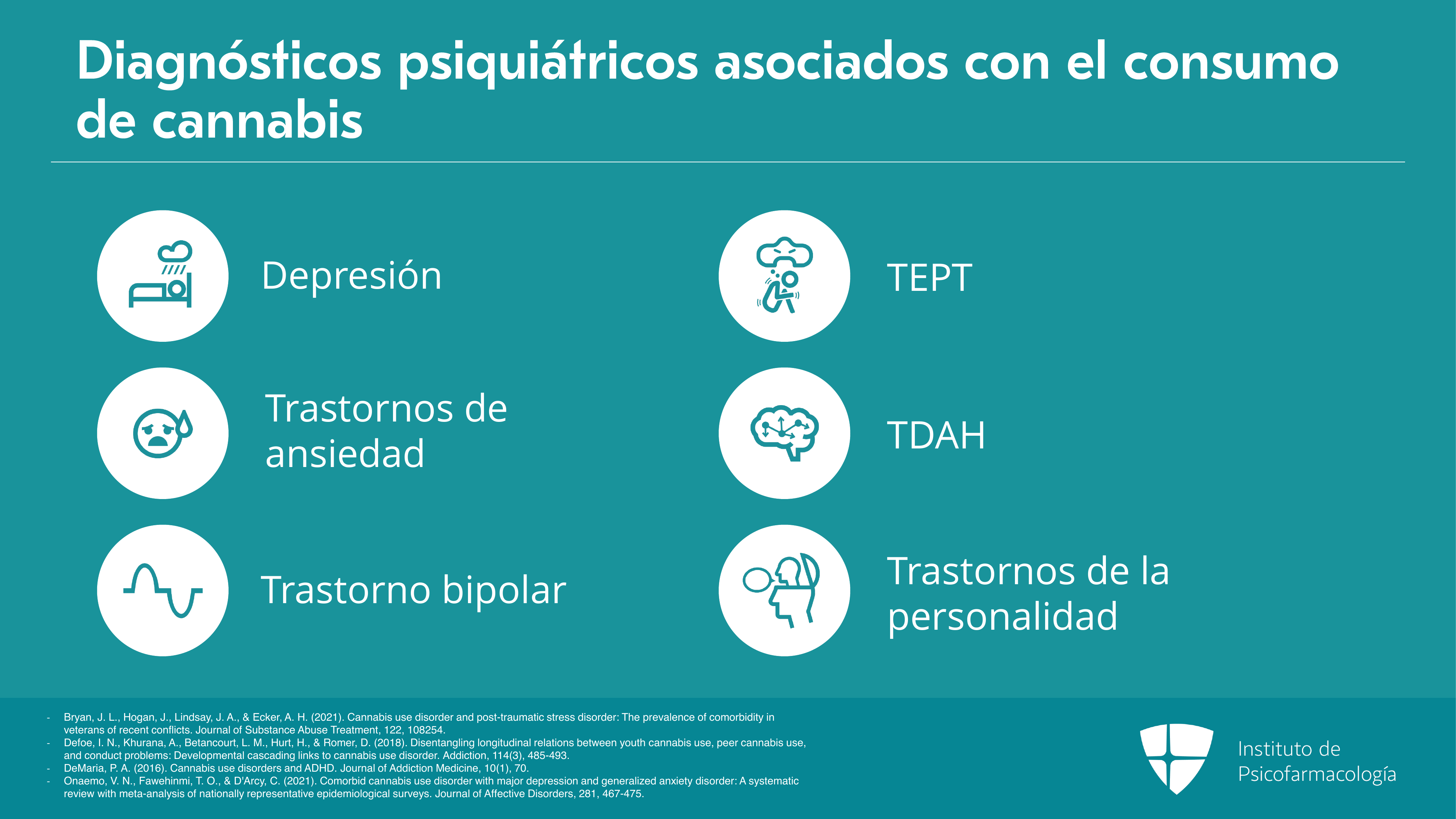 Diagnósticos psiquiátricos asociados con el consumo de cannabis

Depresión

Trastornos de ansiedad

Trastorno bipolar

TEPT

TDAH

Trastornos de la personalidad

- Bryan, J. L., Hogan, J., Lindsay, J. A., & Ecker, A. H. (2021). Cannabis use disorder and post-traumatic stress disorder: The prevalence of comorbidity in veterans of recent conflicts. Journal of Substance Abuse Treatment, 122, 108254.
- Defoe, I. N., Khurana, A., Betancourt, L. M., Hurt, H., & Romer, D. (2018). Disentangling longitudinal relations between youth cannabis use, peer cannabis use, and conduct problems: Developmental cascading links to cannabis use disorder. Addiction, 114(3), 485-493.
- DeMaria, P. A. (2016). Cannabis use disorders and ADHD. Journal of Addiction Medicine, 10(1), 70.
- Onaemo, V. N., Fawehinmi, T. O., & D'Arcy, C. (2021). Comorbid cannabis use disorder with major depression and generalized anxiety disorder: A systematic review with meta-analysis of nationally representative epidemiological surveys. Journal of Affective Disorders, 281, 467-475.

Instituto de
Psicofarmacología